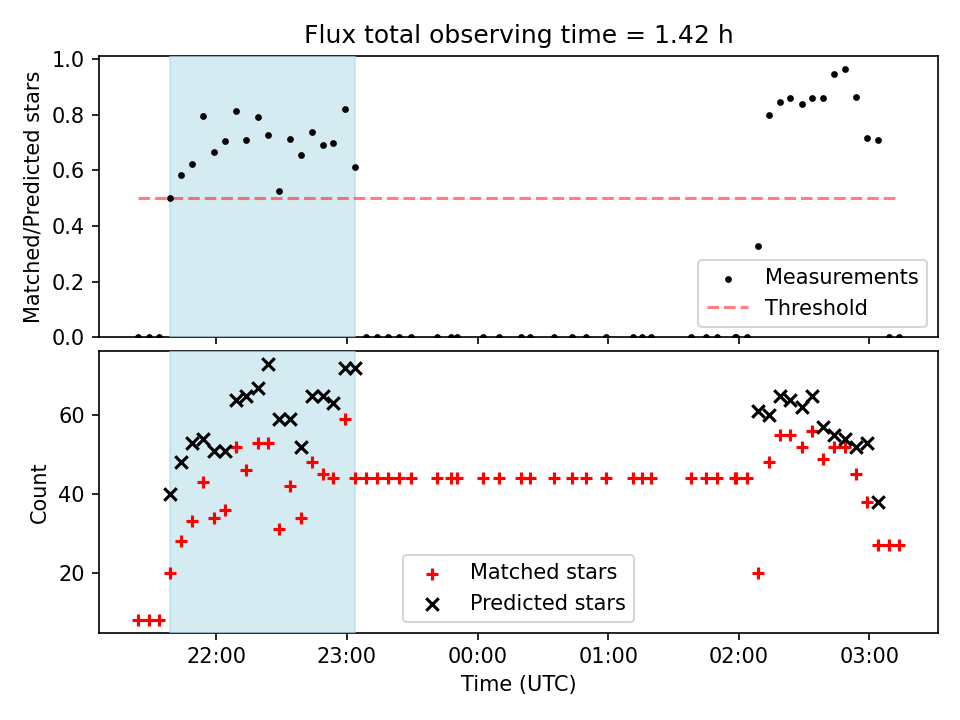 Flux total observing time = 1.42 h

Matched/Predicted stars

1.0
0.8
0.6
0.4
0.2
0.0

Measurements
Threshold

Count

60
40
20

Matched stars
Predicted stars

22:00
23:00
00:00
01:00
02:00
03:00

Time (UTC)